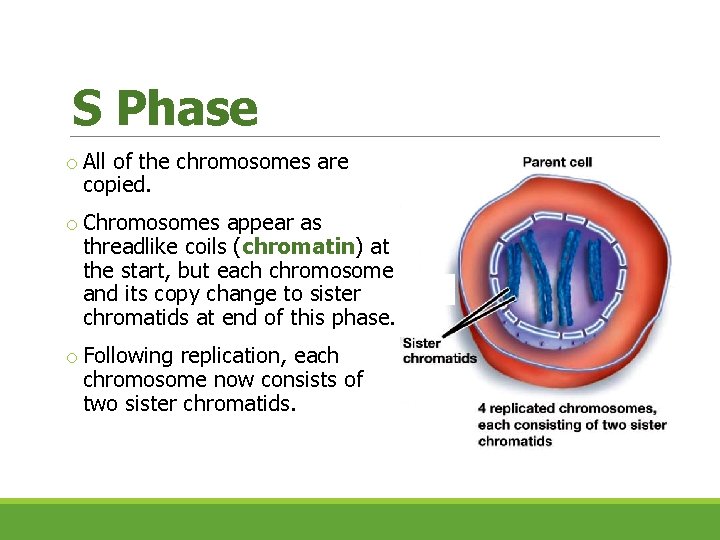 S Phase

o All of the chromosomes are copied.

o Chromosomes appear as threadlike coils (chromatin) at the start, but each chromosome and its copy change to sister chromatids at end of this phase.

o Following replication, each chromosome now consists of two sister chromatids.

Parent cell

Sister chromatids

4 replicated chromosomes, each consisting of two sister chromatids